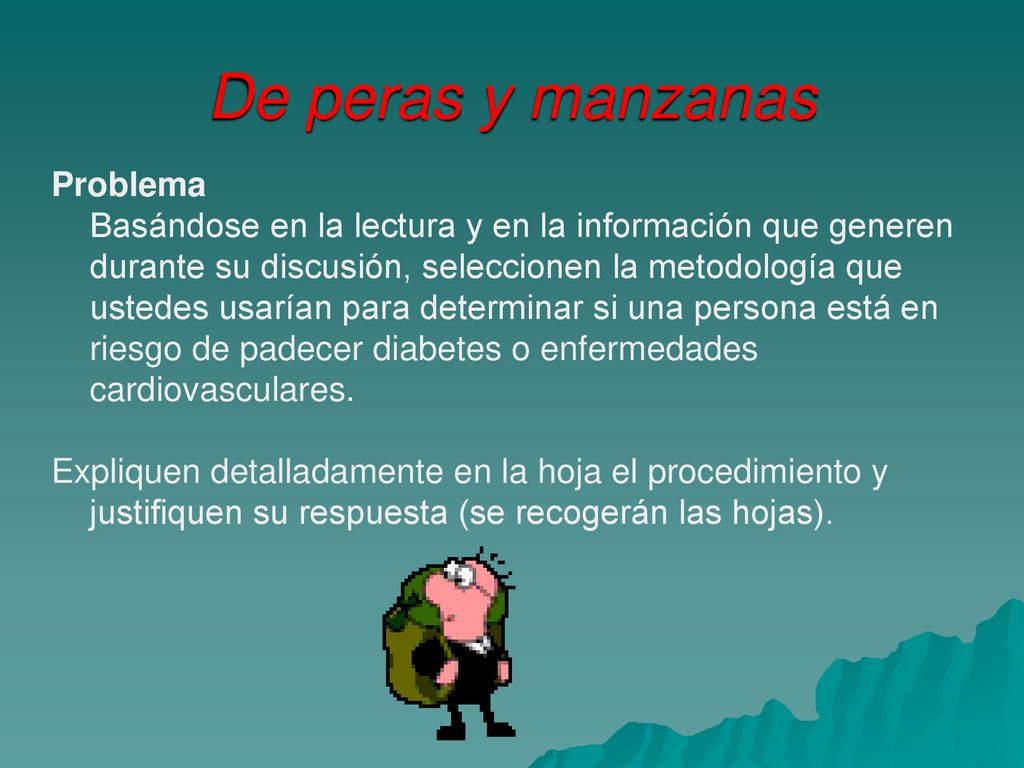 De peras y manzanas

Problema

Basándose en la lectura y en la información que generen durante su discusión, seleccionen la metodología que ustedes usarían para determinar si una persona está en riesgo de padecer diabetes o enfermedades cardiovasculares.

Expliquen detalladamente en la hoja el procedimiento y justifiquen su respuesta (se recogerán las hojas).